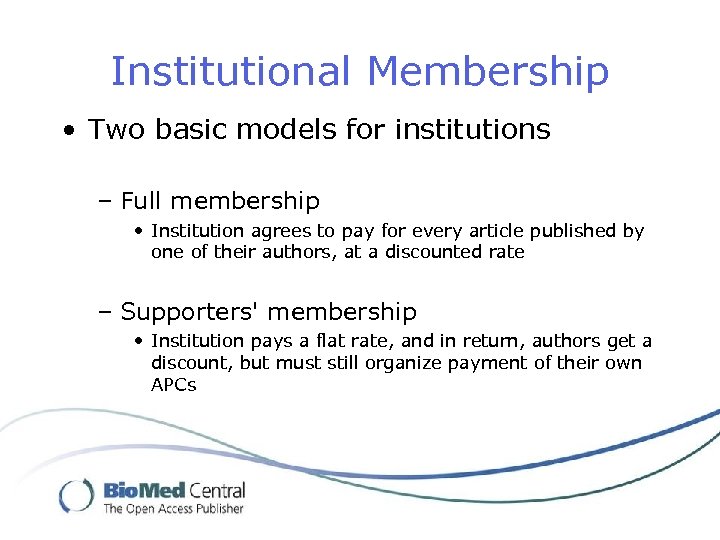 Institutional Membership

• Two basic models for institutions

– Full membership

• Institution agrees to pay for every article published by one of their authors, at a discounted rate

– Supporters' membership

• Institution pays a flat rate, and in return, authors get a discount, but must still organize payment of their own APCs

BioMed Central
The Open Access Publisher